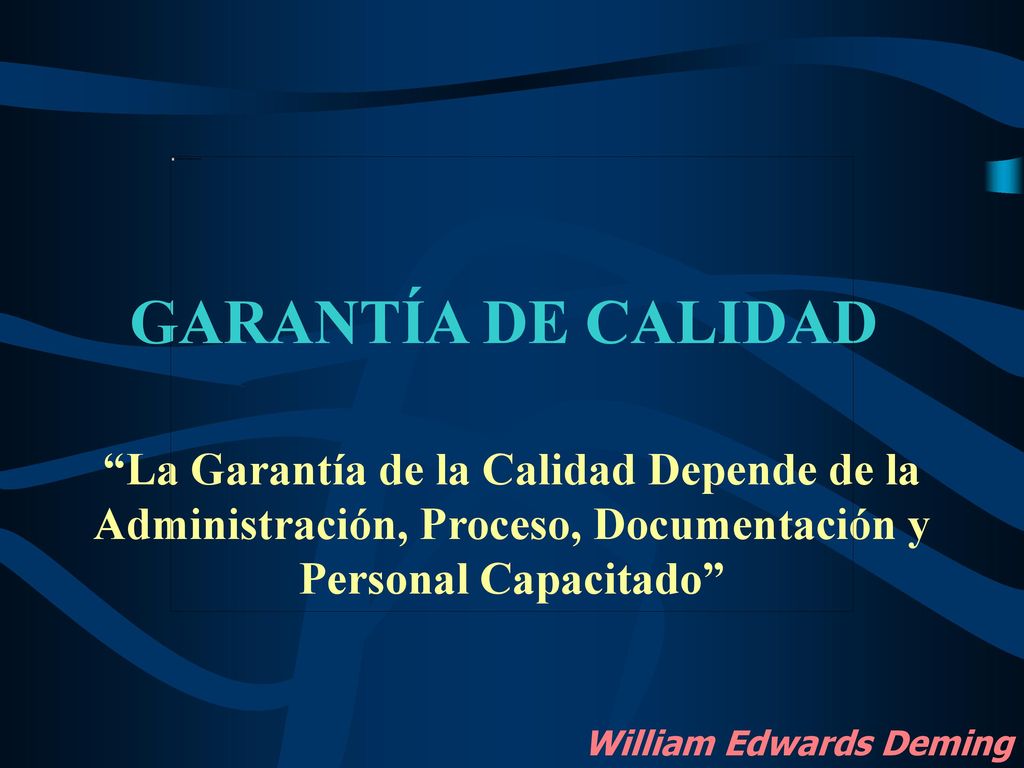 GARANTÍA DE CALIDAD

“La Garantía de la Calidad Depende de la Administración, Proceso, Documentación y Personal Capacitado”

William Edwards Deming